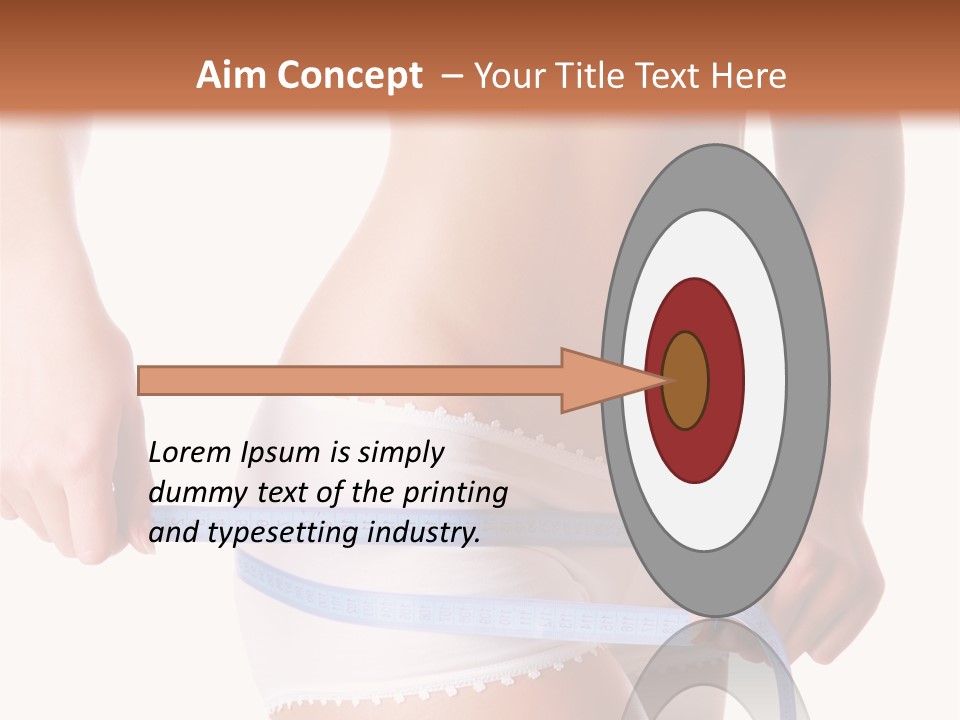 Aim Concept – Your Title Text Here

Lorem Ipsum is simply dummy text of the printing and typesetting industry.